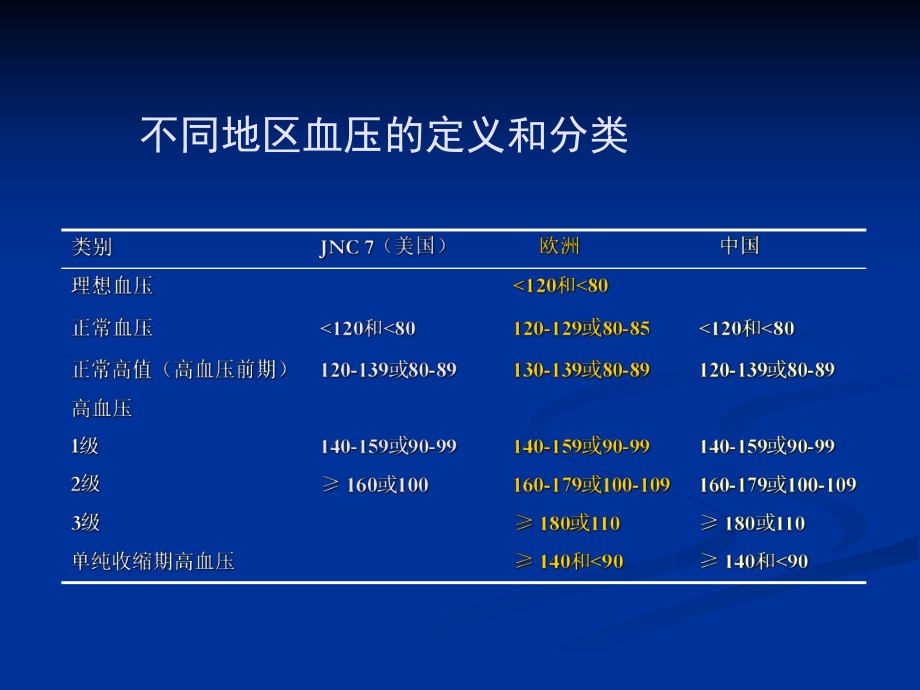 不同地区血压的定义和分类

| 类别 | JNC 7（美国） | 欧洲 | 中国 |
|---|---|---|---|
| 理想血压 | | <120和<80 | |
| 正常血压 | <120和<80 | 120-129或80-85 | <120和<80 |
| 正常高值（高血压前期） | 120-139或80-89 | 130-139或80-89 | 120-139或80-89 |
| 高血压 | | | |
| 1级 | 140-159或90-99 | 140-159或90-99 | 140-159或90-99 |
| 2级 | ≥ 160或100 | 160-179或100-109 | 160-179或100-109 |
| 3级 | | ≥ 180或110 | ≥ 180或110 |
| 单纯收缩期高血压 | | ≥ 140和<90 | ≥ 140和<90 |